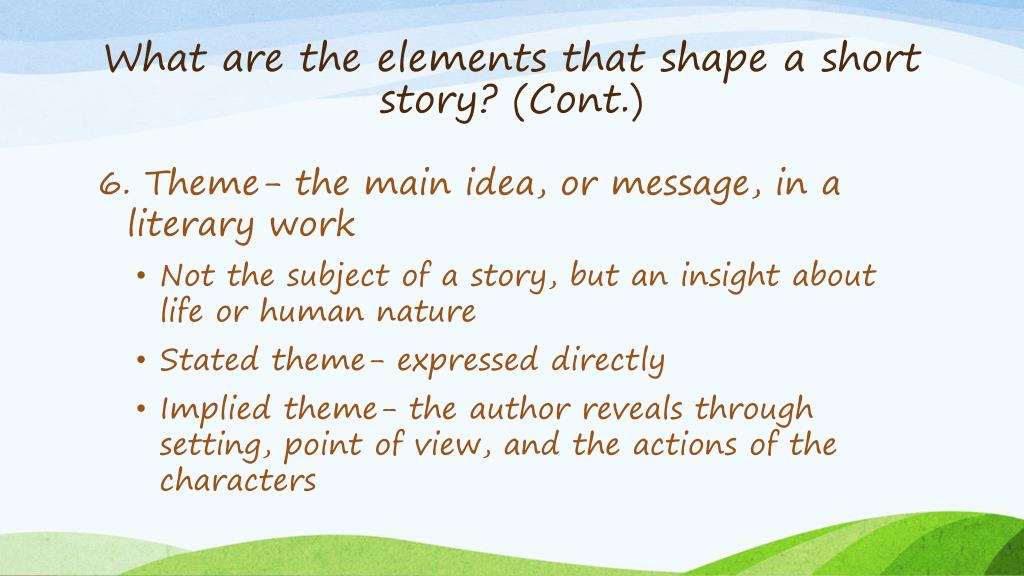 What are the elements that shape a short story? (Cont.)

6. Theme- the main idea, or message, in a literary work

• Not the subject of a story, but an insight about life or human nature

• Stated theme- expressed directly

• Implied theme- the author reveals through setting, point of view, and the actions of the characters